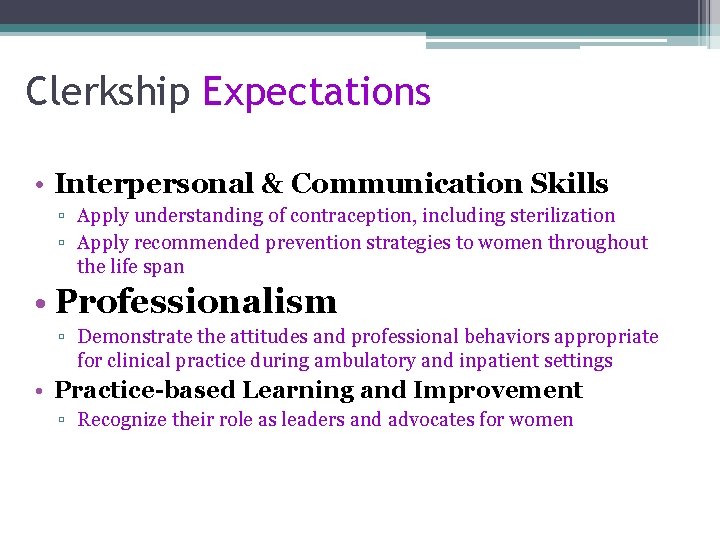 Clerkship Expectations

• Interpersonal & Communication Skills
▫ Apply understanding of contraception, including sterilization
▫ Apply recommended prevention strategies to women throughout the life span

• Professionalism
▫ Demonstrate the attitudes and professional behaviors appropriate for clinical practice during ambulatory and inpatient settings

• Practice-based Learning and Improvement
▫ Recognize their role as leaders and advocates for women